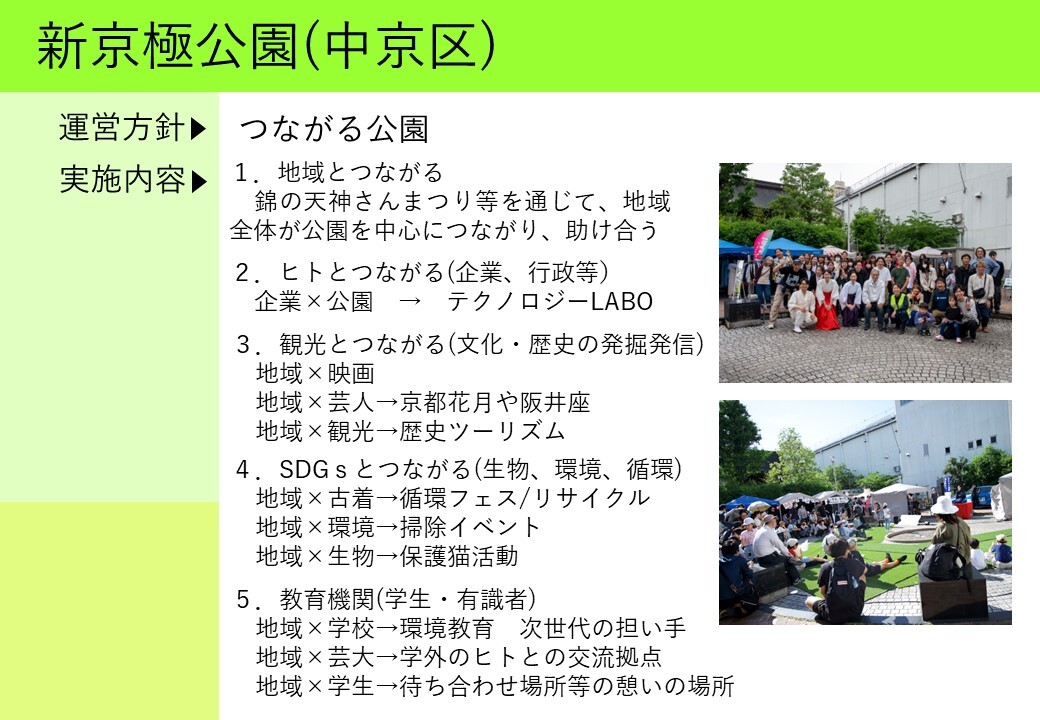 新京極公園(中京区)

運営方針▶ つながる公園

実施内容▶ 1．地域とつながる
錦の天神さんまつり等を通じて、地域全体が公園を中心につながり、助け合う

2．ヒトとつながる(企業、行政等)
企業×公園 → テクノロジーLABO

3．観光とつながる(文化・歴史の発掘発信)
地域×映画
地域×芸人→京都花月や阪井座
地域×観光→歴史ツーリズム

4．SDGｓとつながる(生物、環境、循環)
地域×古着→循環フェス/リサイクル
地域×環境→掃除イベント
地域×生物→保護猫活動

5．教育機関(学生・有識者)
地域×学校→環境教育 次世代の担い手
地域×芸大→学外のヒトとの交流拠点
地域×学生→待ち合わせ場所等の憩いの場所